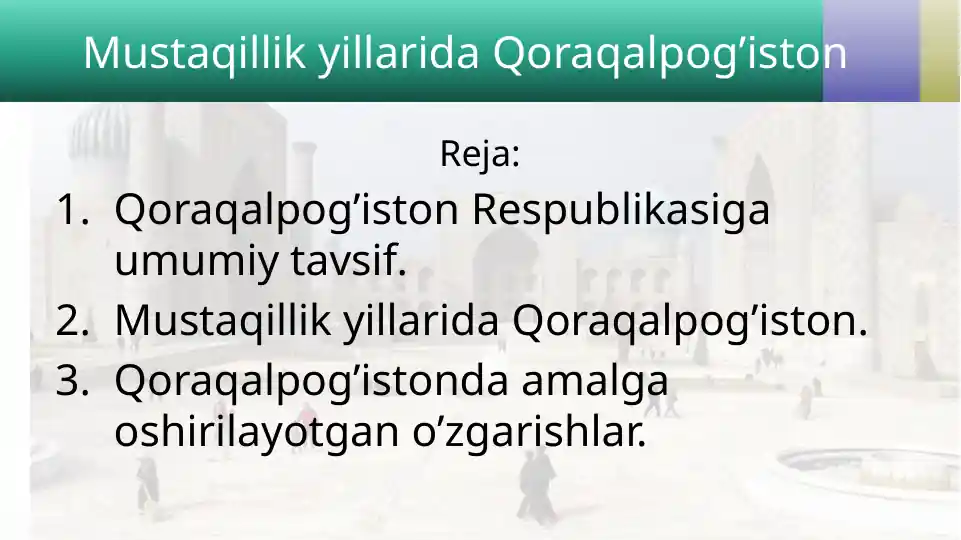 Mustaqillik yillarida Qoraqalpog’iston

Reja:

1. Qoraqalpog’iston Respublikasiga umumiy tavsif.
2. Mustaqillik yillarida Qoraqalpog’iston.
3. Qoraqalpog’istonda amalga oshirilayotgan o’zgarishlar.